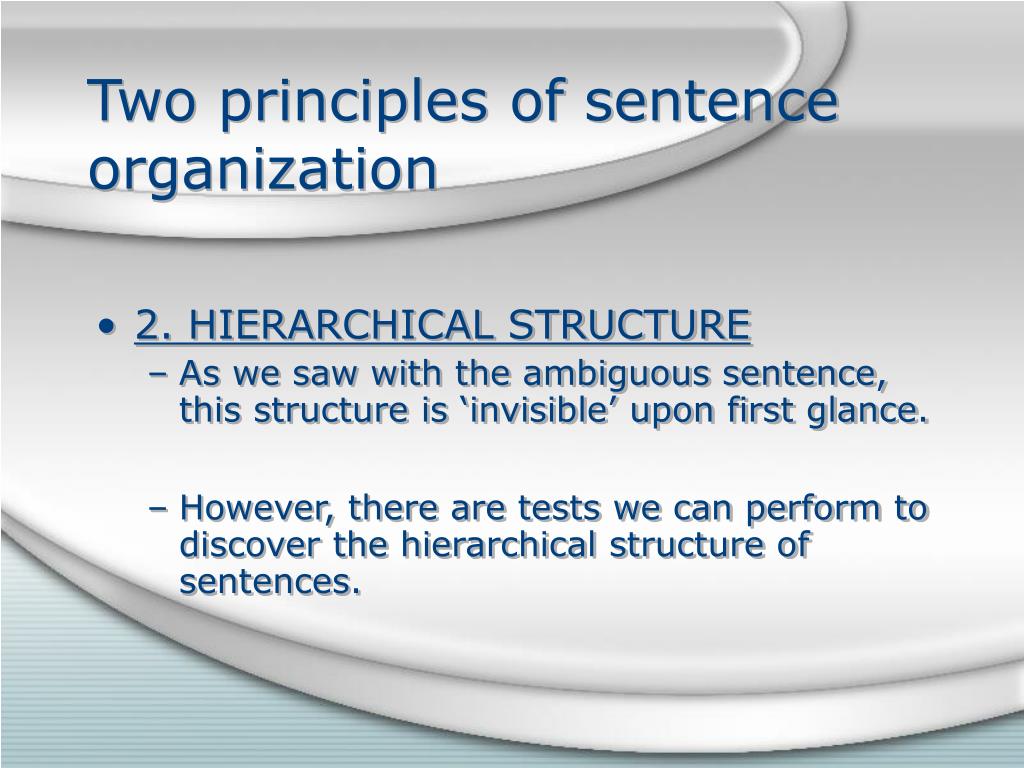 Two principles of sentence organization

• 2. HIERARCHICAL STRUCTURE
– As we saw with the ambiguous sentence, this structure is ‘invisible’ upon first glance.

– However, there are tests we can perform to discover the hierarchical structure of sentences.